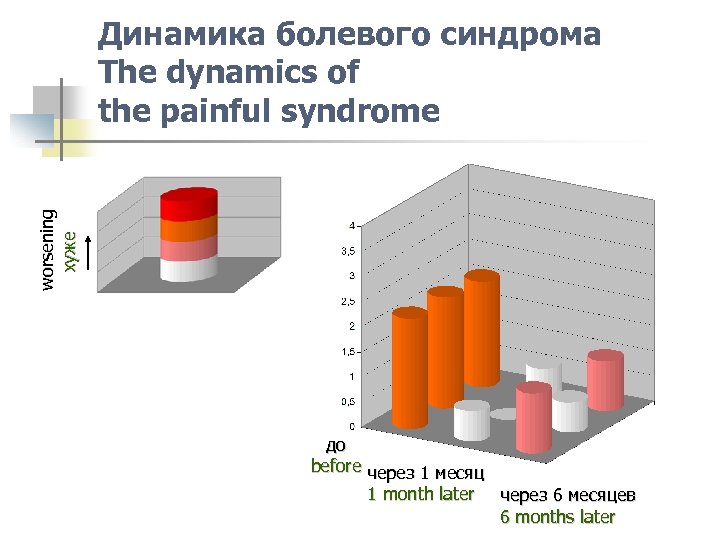 Динамика болевого синдрома
The dynamics of
the painful syndrome

worsening
хуже

4
3,5
3
2,5
2
1,5
1
0,5
0

до
before
через 1 месяц
1 month later
через 6 месяцев
6 months later